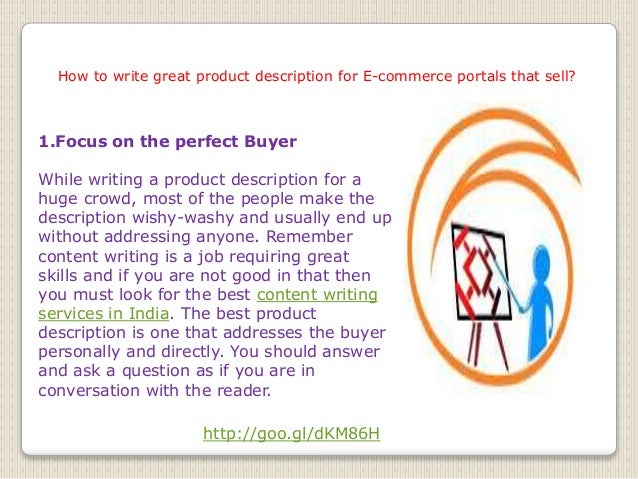 How to write great product description for E-commerce portals that sell?

1.Focus on the perfect Buyer

While writing a product description for a huge crowd, most of the people make the description wishy-washy and usually end up without addressing anyone. Remember content writing is a job requiring great skills and if you are not good in that then you must look for the best content writing services in India. The best product description is one that addresses the buyer personally and directly. You should answer and ask a question as if you are in conversation with the reader.

http://goo.gl/dKM86H